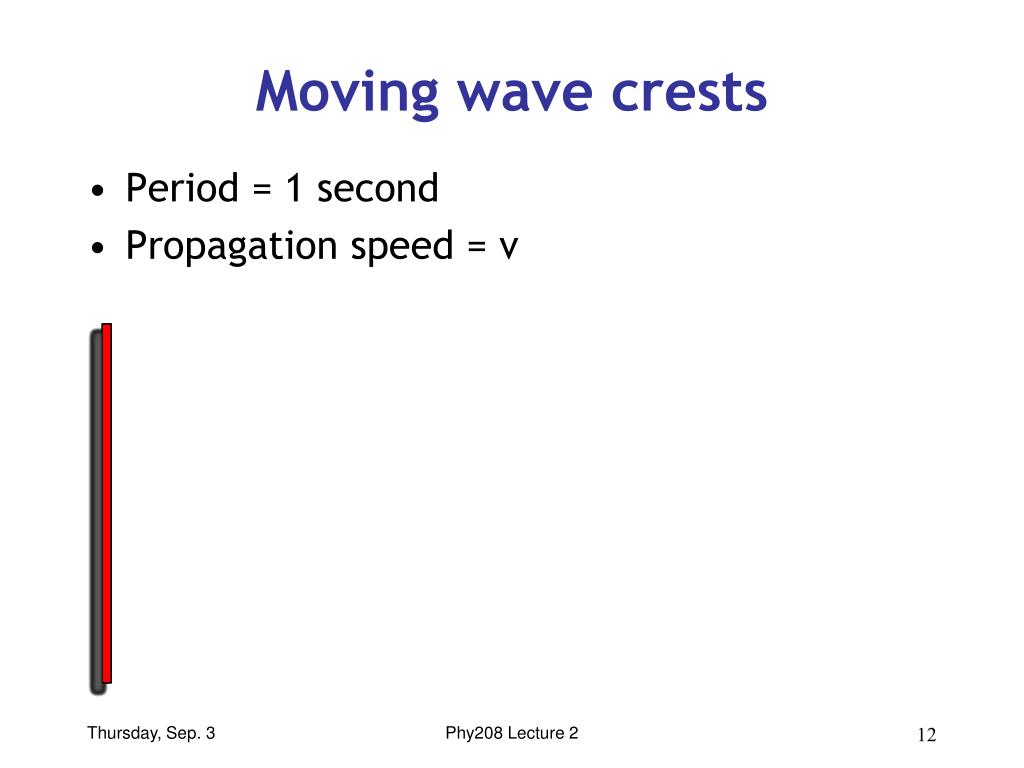 Moving wave crests

• Period = 1 second
• Propagation speed = v

Thursday, Sep. 3

Phy208 Lecture 2

12